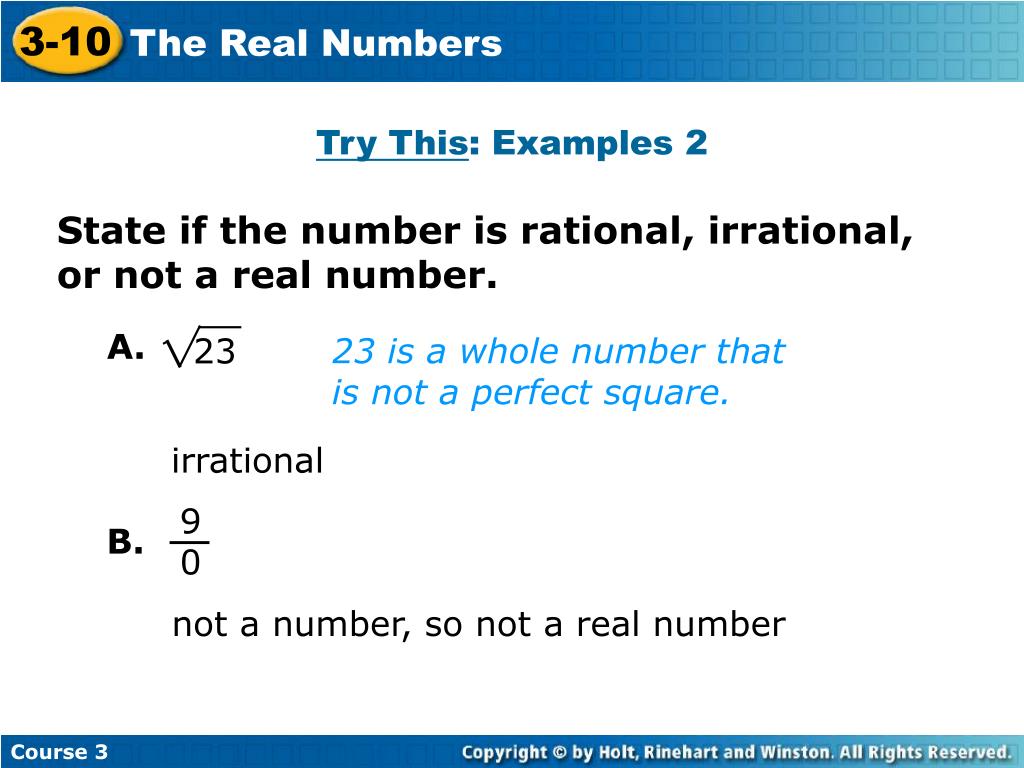 3-10 The Real Numbers

Try This: Examples 2

State if the number is rational, irrational, or not a real number.

A. $\sqrt{23}$ 23 is a whole number that is not a perfect square.

irrational

B. $\frac{9}{0}$

not a number, so not a real number

Course 3

Copyright © by Holt, Rinehart and Winston. All Rights Reserved.